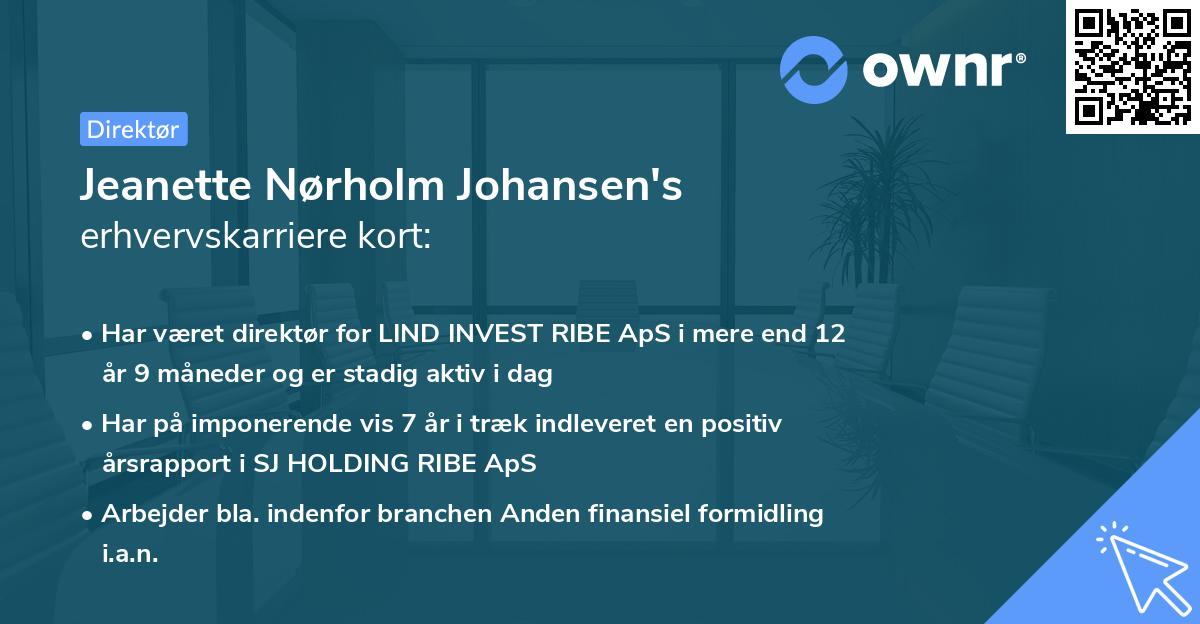 ownr®

Direktør

Jeanette Nørholm Johansen's
erhvervskarriere kort:

• Har været direktør for LIND INVEST RIBE ApS i mere end 12 år 9 måneder og er stadig aktiv i dag

• Har på imponerende vis 7 år i træk indleveret en positiv årsrapport i SJ HOLDING RIBE ApS

• Arbejder bla. indenfor branchen Anden finansiel formidling i.a.n.